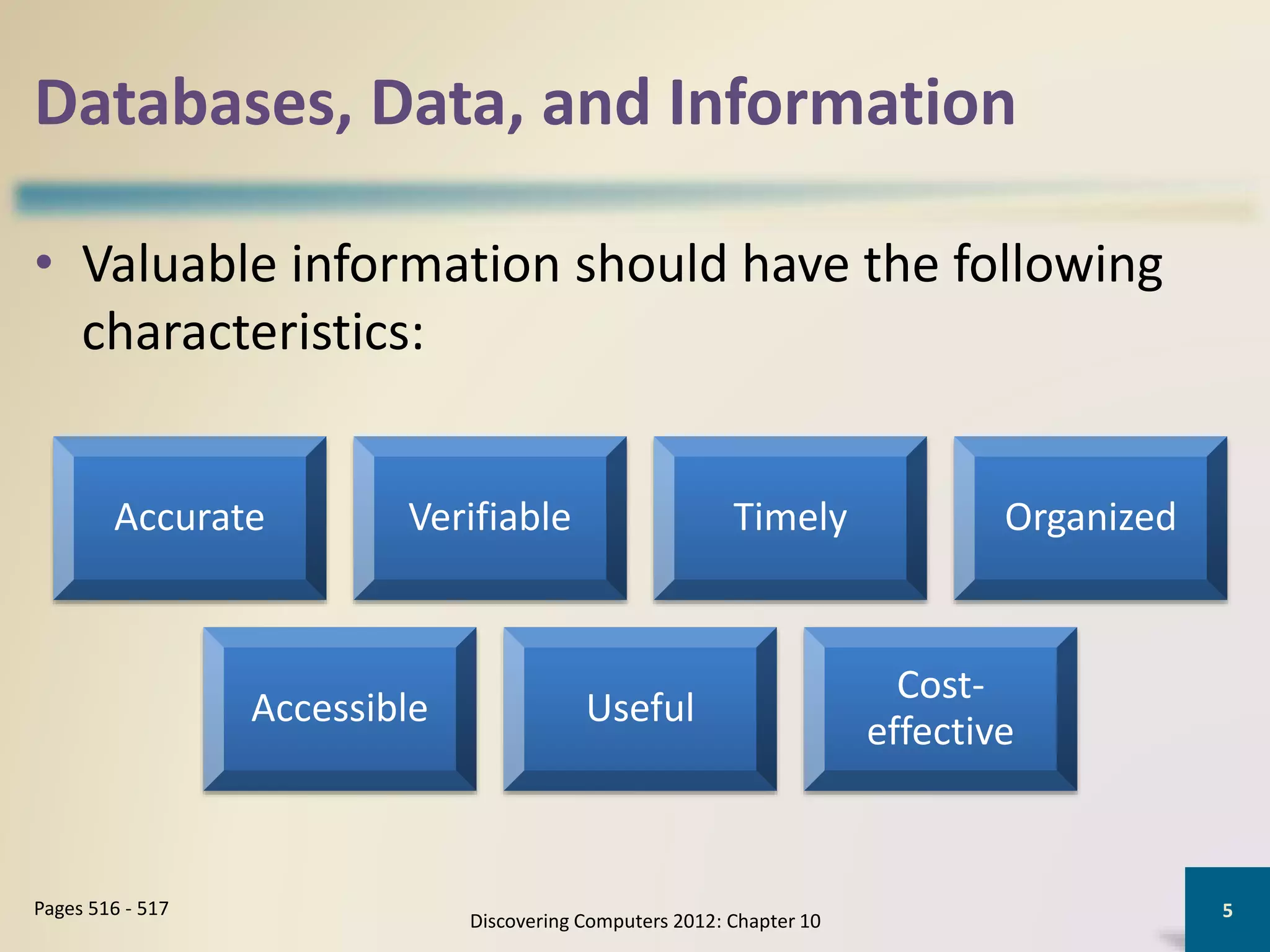 Databases, Data, and Information

• Valuable information should have the following characteristics:

Accurate

Verifiable

Timely

Organized

Accessible

Useful

Cost-effective

Pages 516 - 517

Discovering Computers 2012: Chapter 10

5